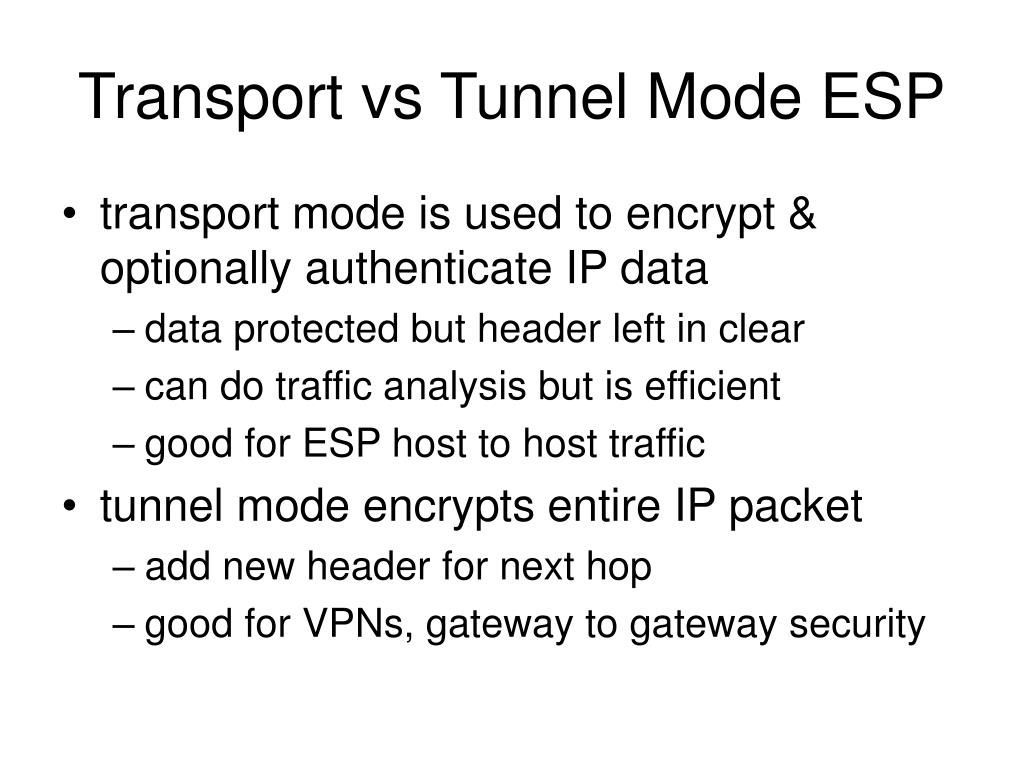 Transport vs Tunnel Mode ESP

• transport mode is used to encrypt & optionally authenticate IP data
– data protected but header left in clear
– can do traffic analysis but is efficient
– good for ESP host to host traffic
• tunnel mode encrypts entire IP packet
– add new header for next hop
– good for VPNs, gateway to gateway security